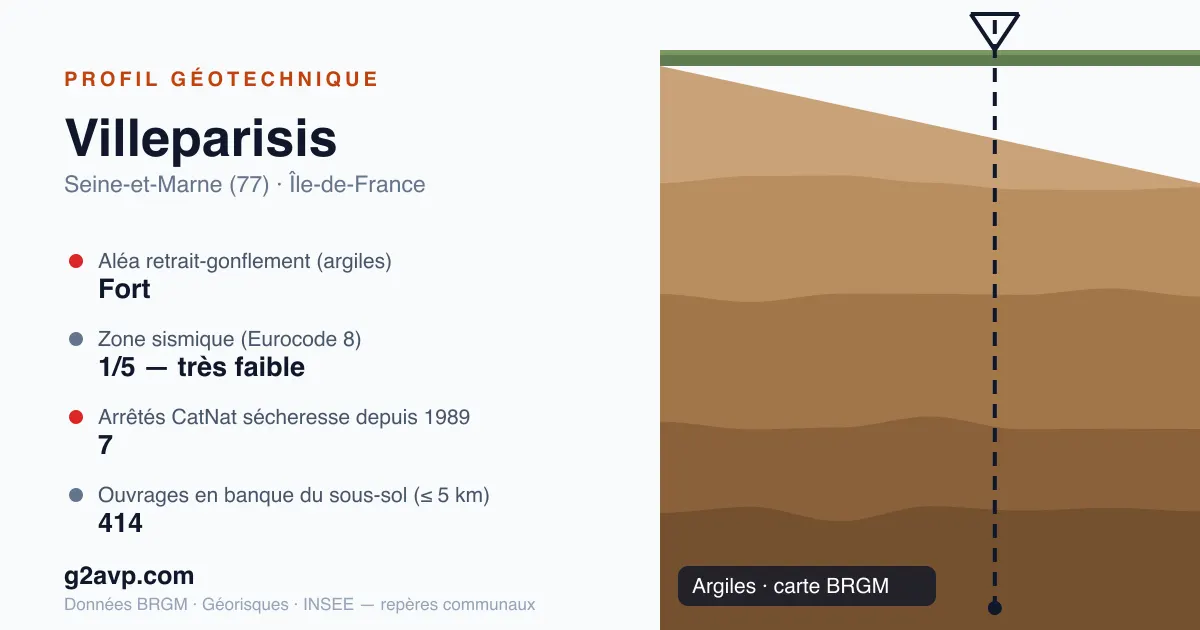 PROFIL GÉOTECHNIQUE

Villeparisis

Seine-et-Marne (77) · Île-de-France

Aléa retrait-gonflement (argiles)
Fort

Zone sismique (Eurocode 8)
1/5 — très faible

Arrêtés CatNat sécheresse depuis 1989
7

Ouvrages en banque du sous-sol (≤ 5 km)
414

g2avp.com

Données BRGM · Géorisques · INSEE — repères communaux

Argiles · carte BRGM